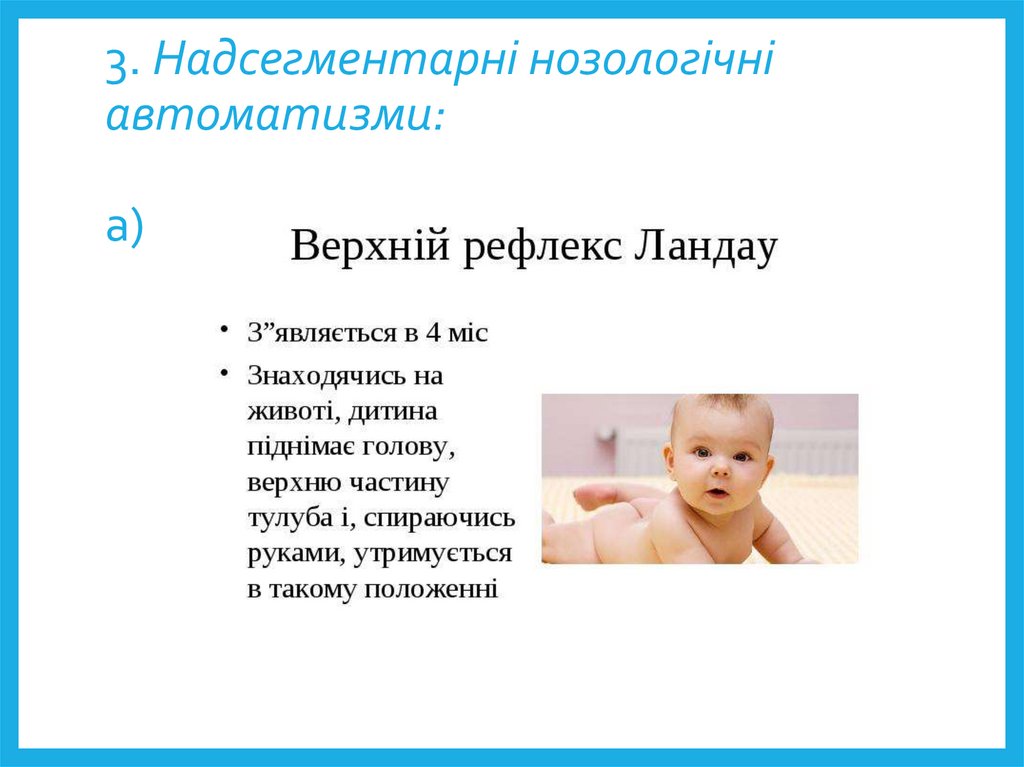 3. Надсегментарні нозологічні автоматизми:

а)

Верхній рефлекс Ландау

• З”являється в 4 міс
• Знаходячись на животі, дитина піднімає голову, верхню частину тулуба і, спираючись руками, утримується в такому положенні